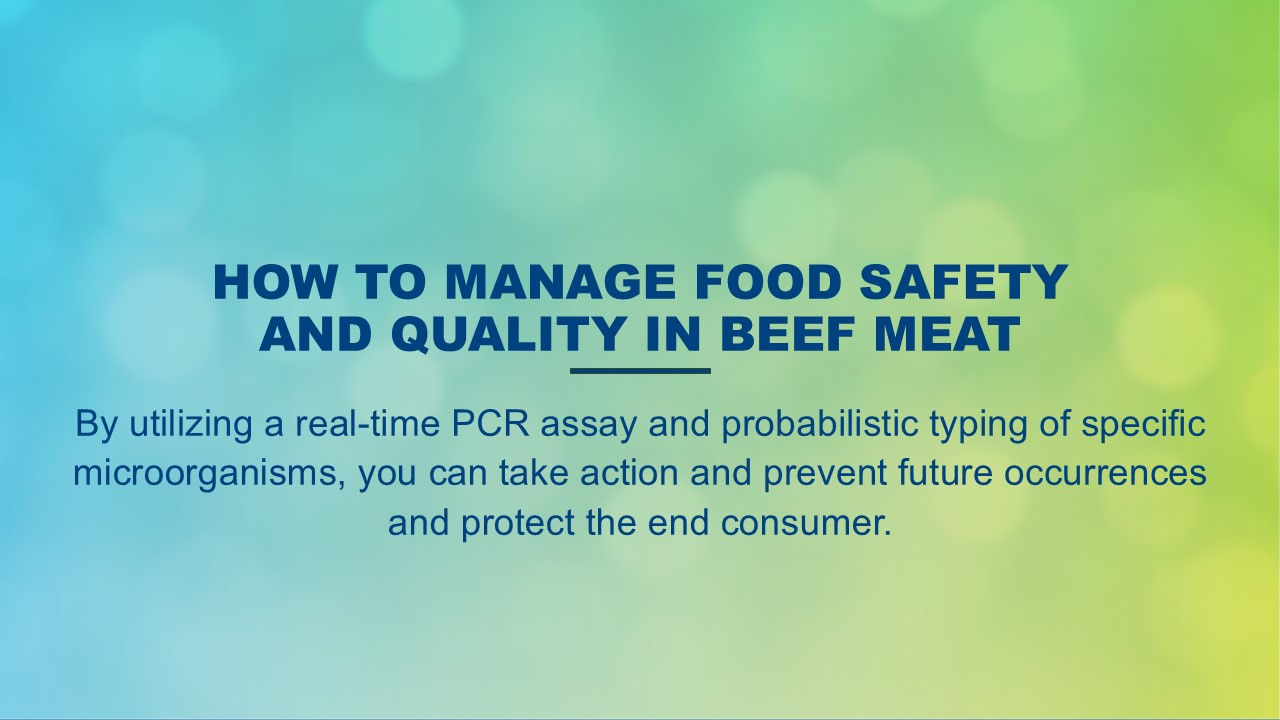 HOW TO MANAGE FOOD SAFETY AND QUALITY IN BEEF MEAT

By utilizing a real-time PCR assay and probabilistic typing of specific microorganisms, you can take action and prevent future occurrences and protect the end consumer.